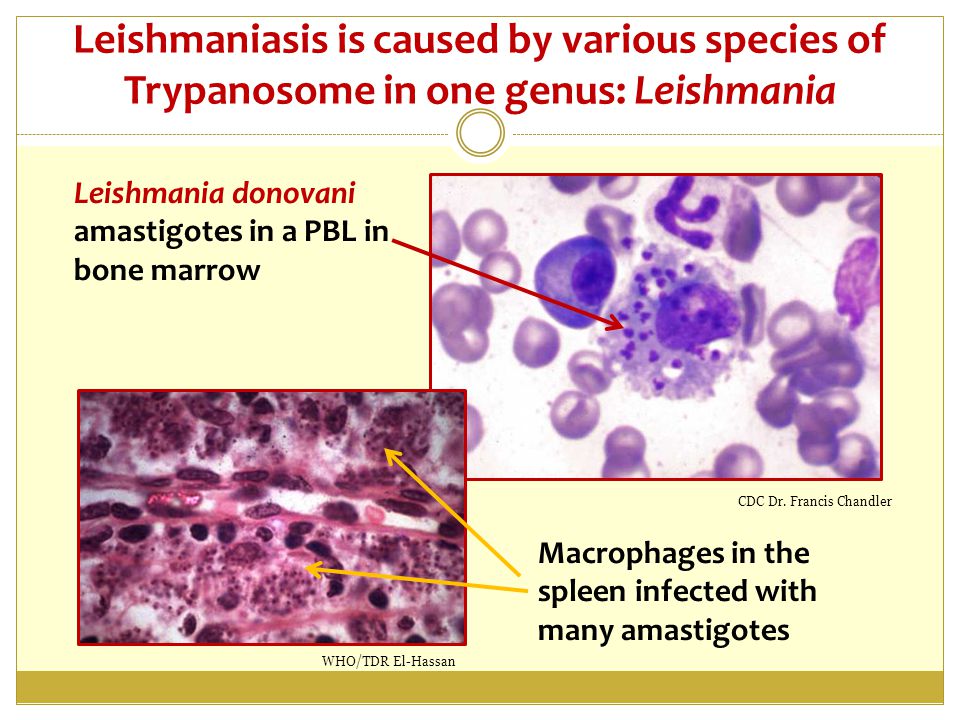 Leishmaniasis is caused by various species of Trypanosome in one genus: Leishmania

Leishmania donovani amastigotes in a PBL in bone marrow

CDC Dr. Francis Chandler

Macrophages in the spleen infected with many amastigotes

WHO/TDR El-Hassan